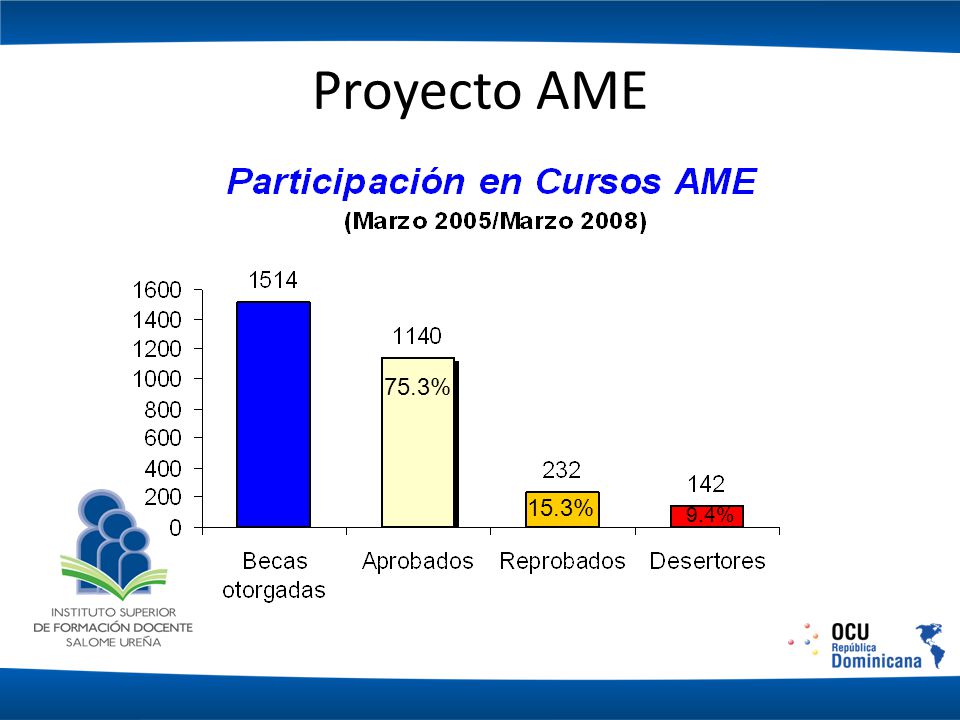 Proyecto AME

Participación en Cursos AME
(Marzo 2005/Marzo 2008)

1600
1400
1200
1000
800
600
400
200
0

1514
1140
75.3%
232
15.3%
142
9.4%

Becas otorgadas
Aprobados
Reprobados
Desertores

INSTITUTO SUPERIOR DE FORMACIÓN DOCENTE SALOME UREÑA

OCU República Dominicana